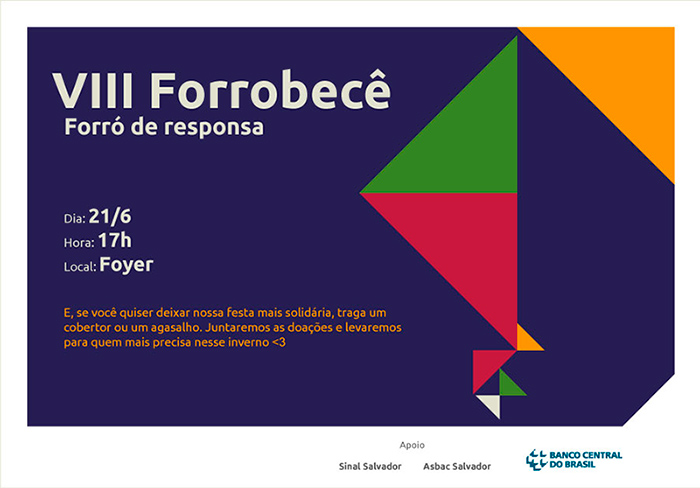 VIII Forrobecê
Forró de responsa

Dia: 21/6
Hora: 17h
Local: Foyer

E, se você quiser deixar nossa festa mais solidária, traga um cobertor ou um agasalho. Juntaremos as doações e levaremos para quem mais precisa nesse inverno <3

Apoio
Sinal Salvador
Asbac Salvador
BANCO CENTRAL DO BRASIL